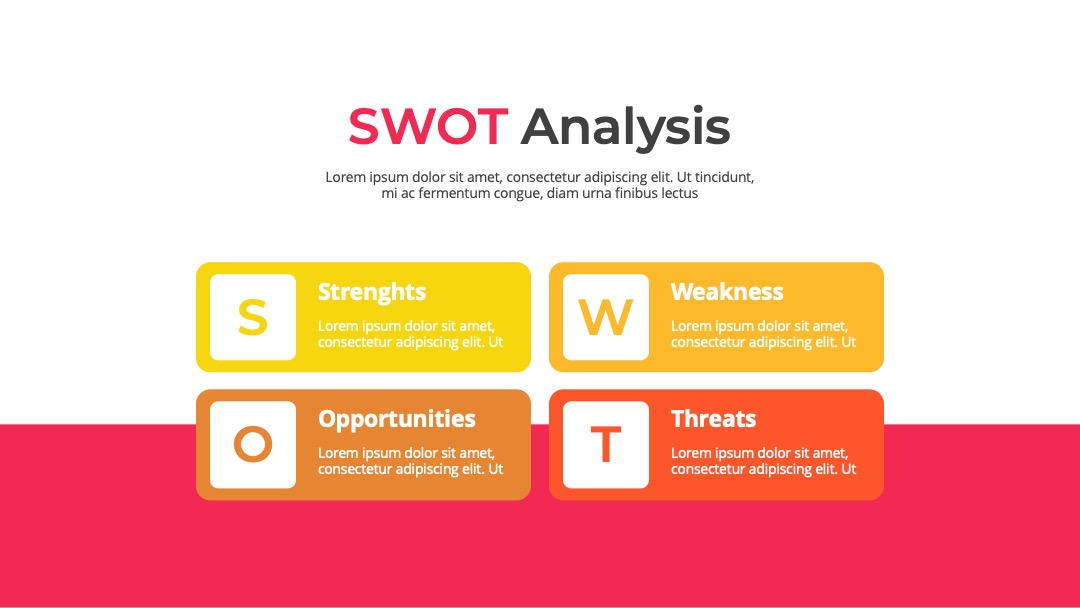 SWOT Analysis

Lorem ipsum dolor sit amet, consectetur adipiscing elit. Ut tincidunt, mi ac fermentum congue, diam urna finibus lectus

S

Strenghts

Lorem ipsum dolor sit amet, consectetur adipiscing elit. Ut

W

Weakness

Lorem ipsum dolor sit amet, consectetur adipiscing elit. Ut

O

Opportunities

Lorem ipsum dolor sit amet, consectetur adipiscing elit. Ut

T

Threats

Lorem ipsum dolor sit amet, consectetur adipiscing elit. Ut